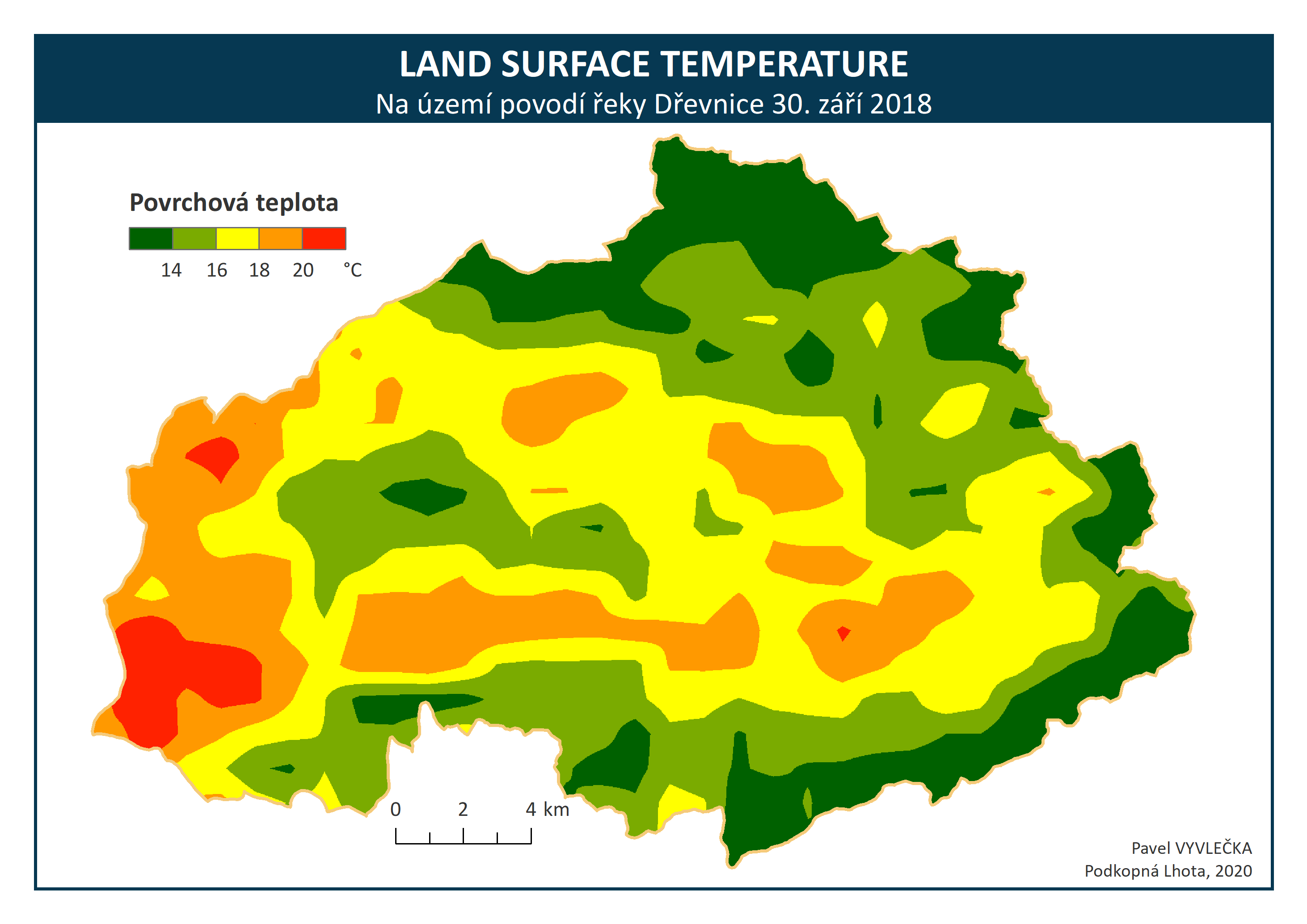 LAND SURFACE TEMPERATURE
Na území povodí řeky Dřevnice 30. září 2018

Povrchová teplota

14 16 18 20 °C

0 2 4 km

Pavel VYVLEČKA
Podkopná Lhota, 2020